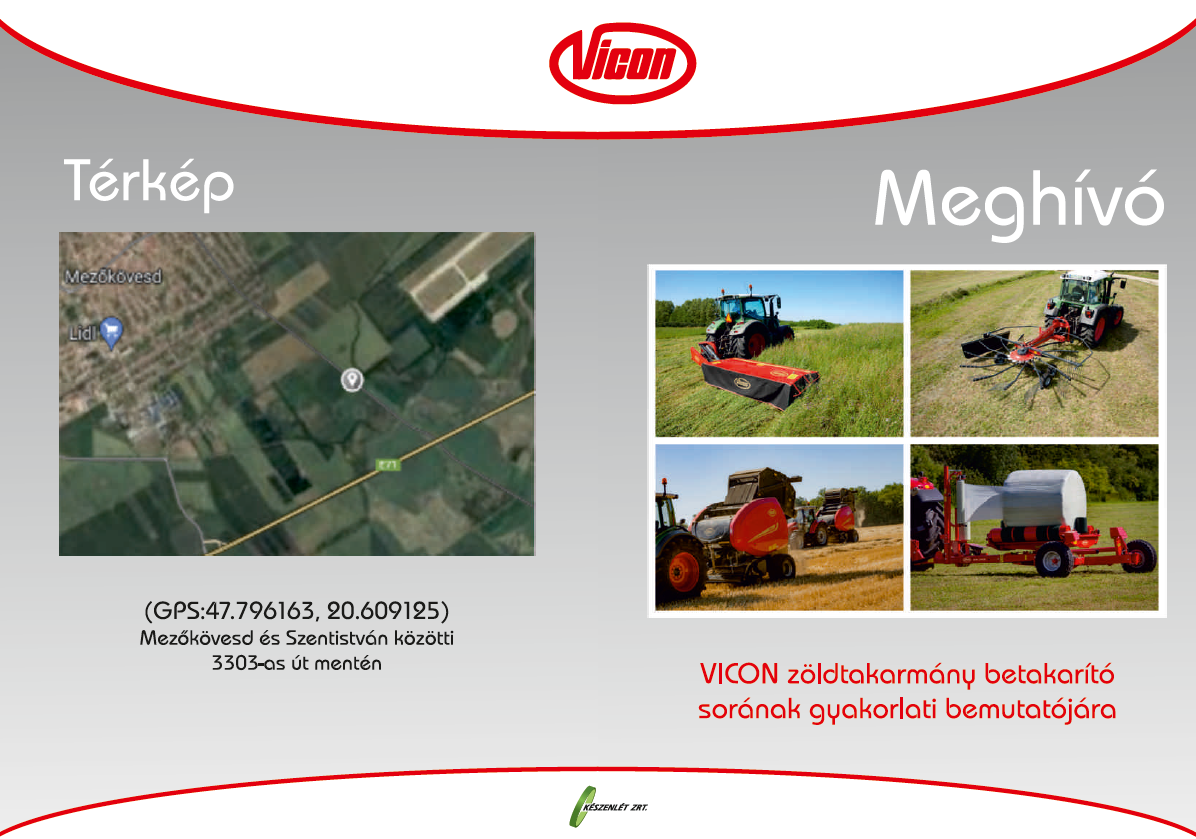 Vicon

Térkép

Mezőkövesd

Lidl

E71

(GPS:47.796163, 20.609125)
Mezőkövesd és Szentistván közötti 3303-as út mentén

Meghívó

VICON zöldtakarmány betakarító sorának gyakorlati bemutatójára

KÉSZENLÉT ZRT.